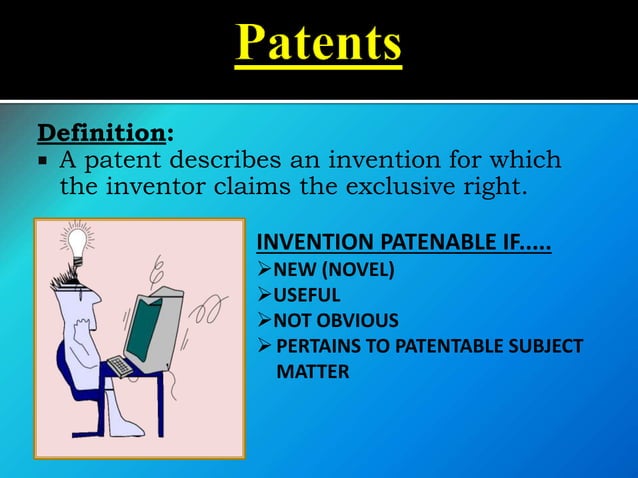 Patents

Definition:

▪ A patent describes an invention for which the inventor claims the exclusive right.

INVENTION PATENABLE IF.....

➢NEW (NOVEL)

➢USEFUL

➢NOT OBVIOUS

➢ PERTAINS TO PATENTABLE SUBJECT MATTER